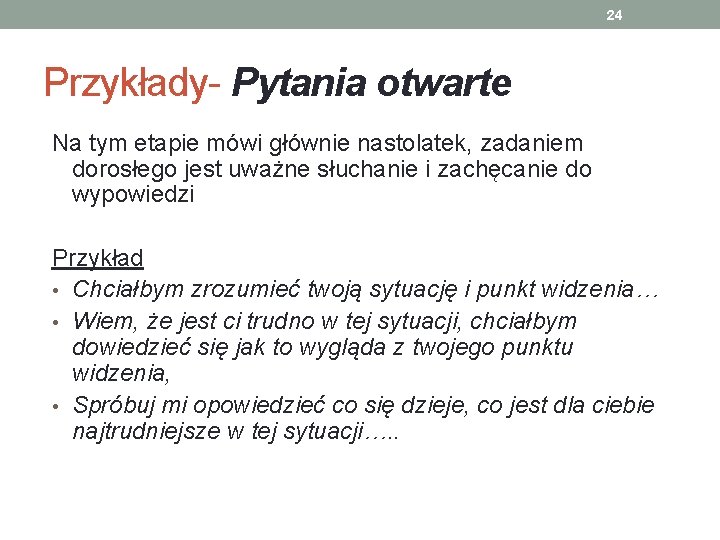 24

Przykłady- Pytania otwarte

Na tym etapie mówi głównie nastolatek, zadaniem dorosłego jest uważne słuchanie i zachęcanie do wypowiedzi

Przykład
• Chciałbym zrozumieć twoją sytuację i punkt widzenia…
• Wiem, że jest ci trudno w tej sytuacji, chciałbym dowiedzieć się jak to wygląda z twojego punktu widzenia,
• Spróbuj mi opowiedzieć co się dzieje, co jest dla ciebie najtrudniejsze w tej sytuacji…..